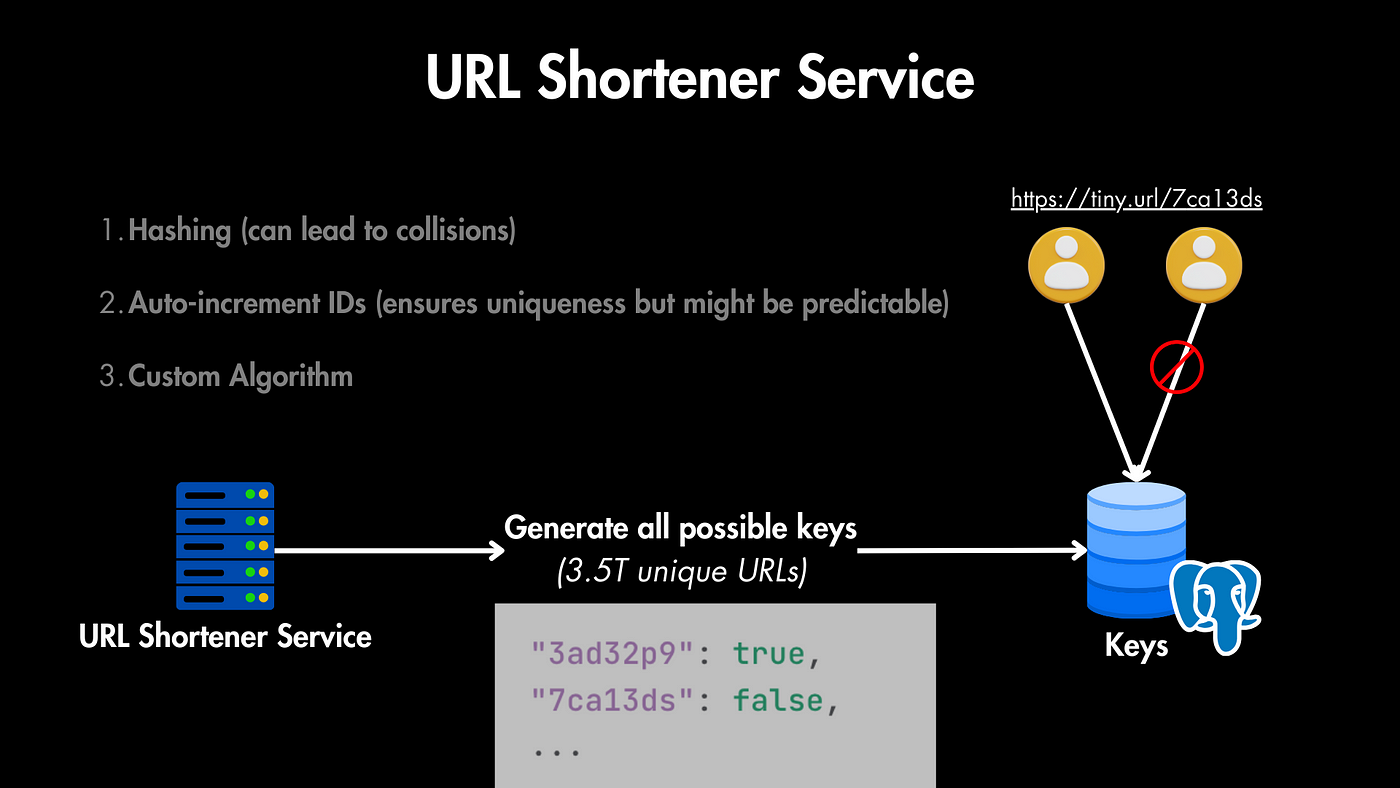 URL Shortener Service

1. Hashing (can lead to collisions)

2. Auto-increment IDs (ensures uniqueness but might be predictable)

3. Custom Algorithm

https://tiny.url/7ca13ds

URL Shortener Service

Generate all possible keys
(3.5T unique URLs)

"3ad32p9": true,
"7ca13ds": false,
...

Keys